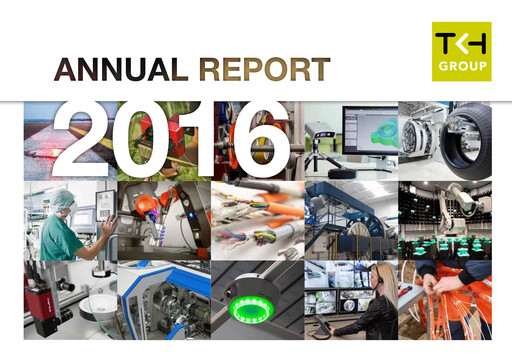 ANNUAL REPORT

TKH GROUP

2016